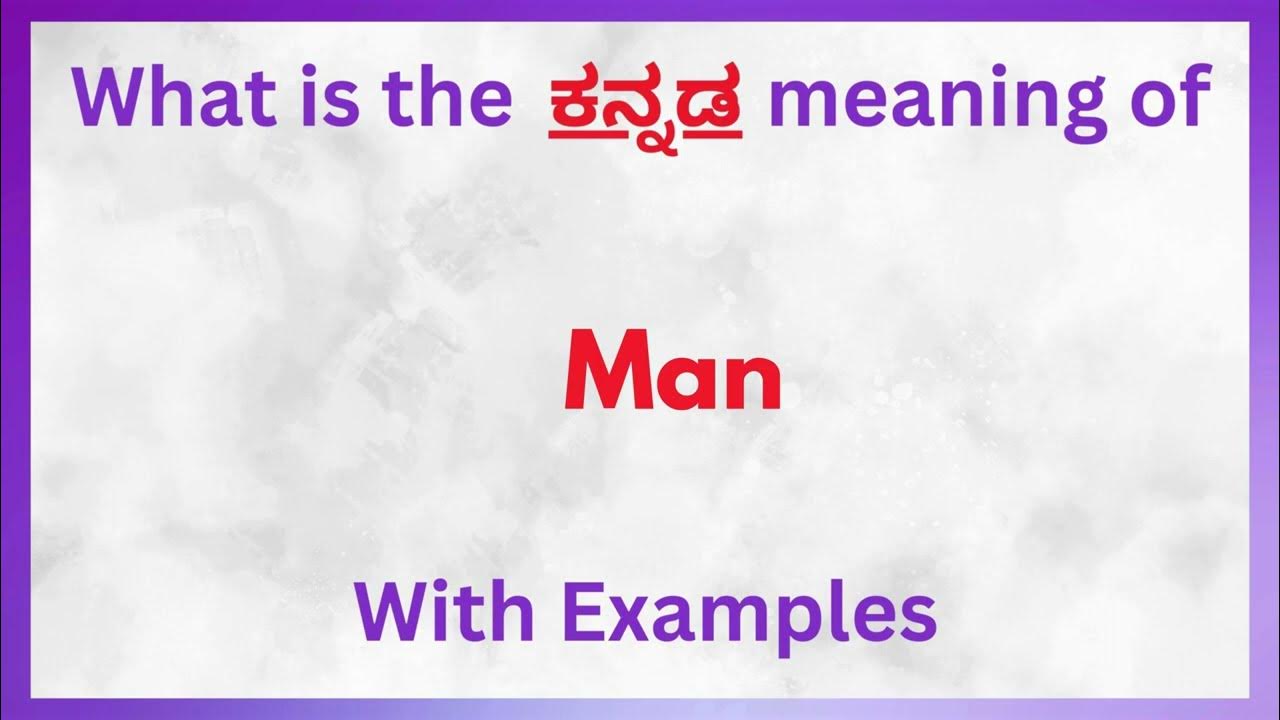 What is the ಕನ್ನಡ meaning of

Man

With Examples